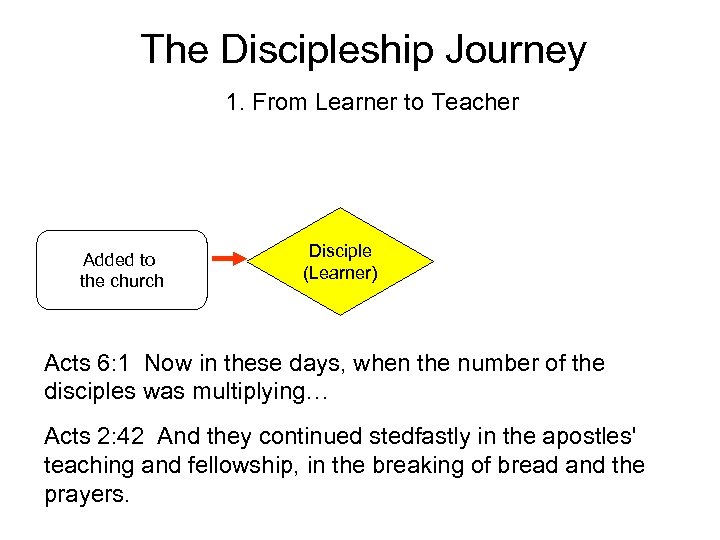 The Discipleship Journey

1. From Learner to Teacher

Added to the church

Disciple (Learner)

Acts 6:1 Now in these days, when the number of the disciples was multiplying…

Acts 2:42 And they continued stedfastly in the apostles' teaching and fellowship, in the breaking of bread and the prayers.